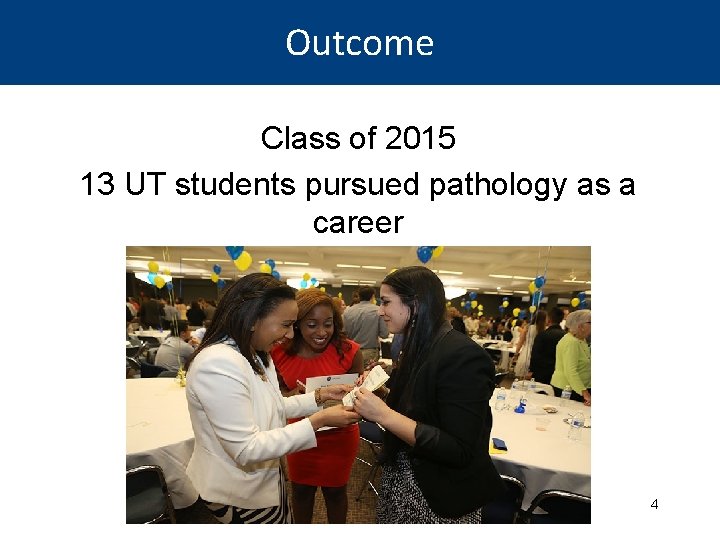 Outcome

Class of 2015

13 UT students pursued pathology as a career

4